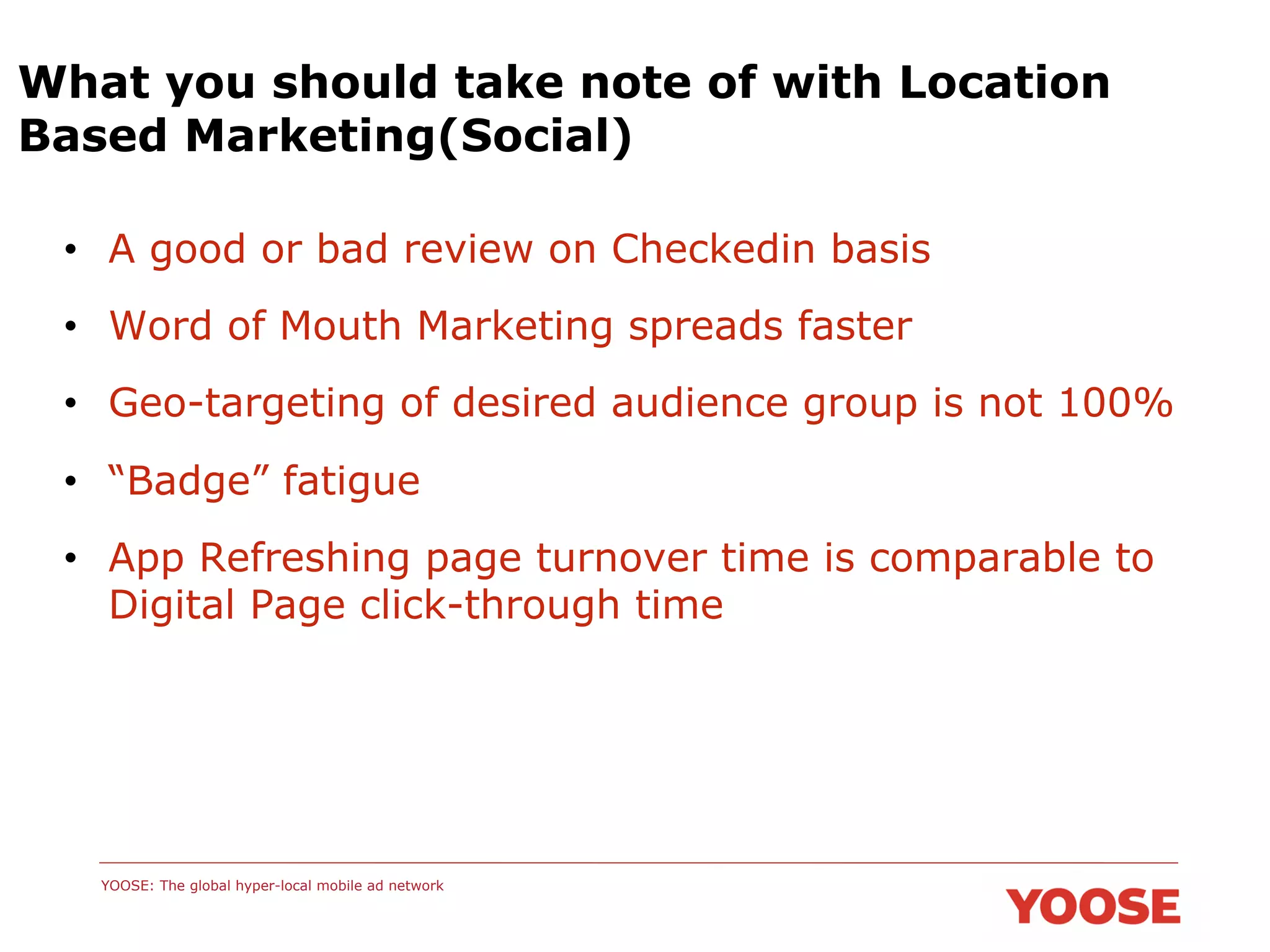 What you should take note of with Location Based Marketing(Social)

• A good or bad review on Checkedin basis
• Word of Mouth Marketing spreads faster
• Geo-targeting of desired audience group is not 100%
• “Badge” fatigue
• App Refreshing page turnover time is comparable to Digital Page click-through time

YOOSE: The global hyper-local mobile ad network

YOOSE